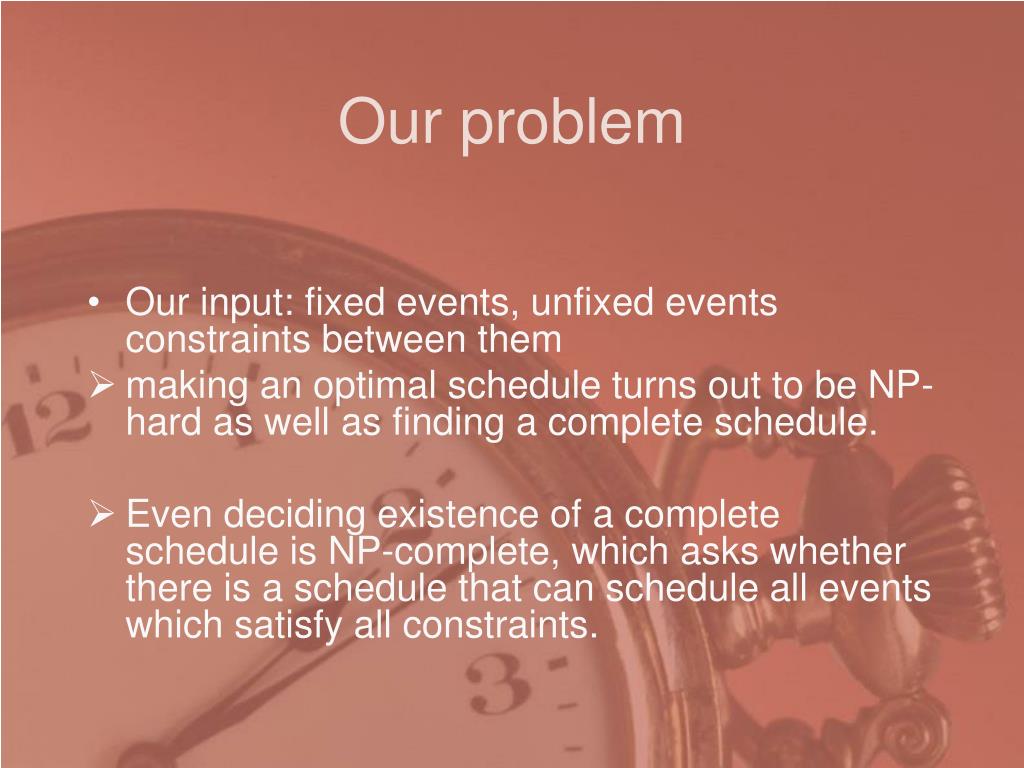 Our problem

• Our input: fixed events, unfixed events constraints between them

➢ making an optimal schedule turns out to be NP-hard as well as finding a complete schedule.

➢ Even deciding existence of a complete schedule is NP-complete, which asks whether there is a schedule that can schedule all events which satisfy all constraints.